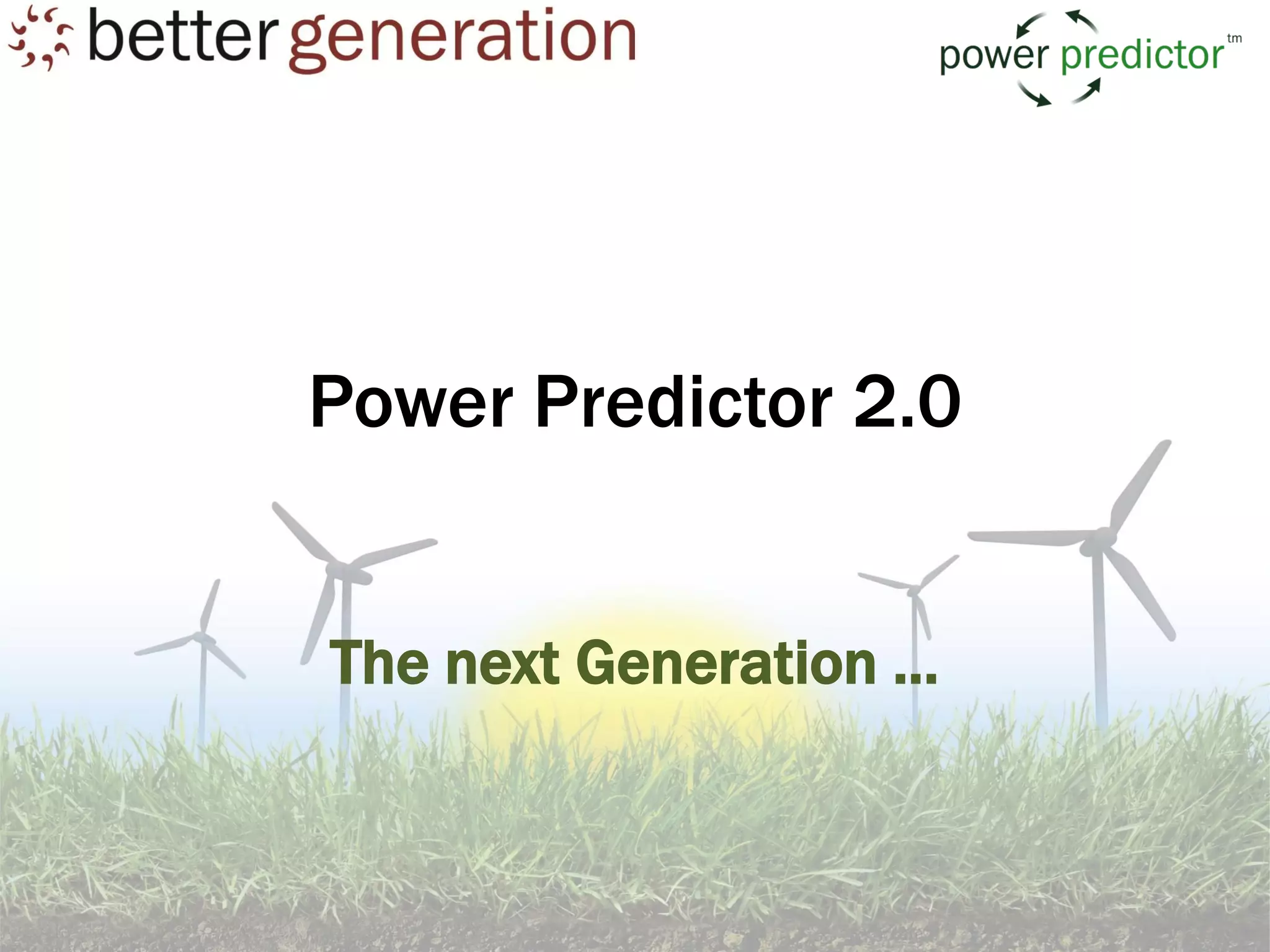 better generation

power predictor tm

Power Predictor 2.0

The next Generation …